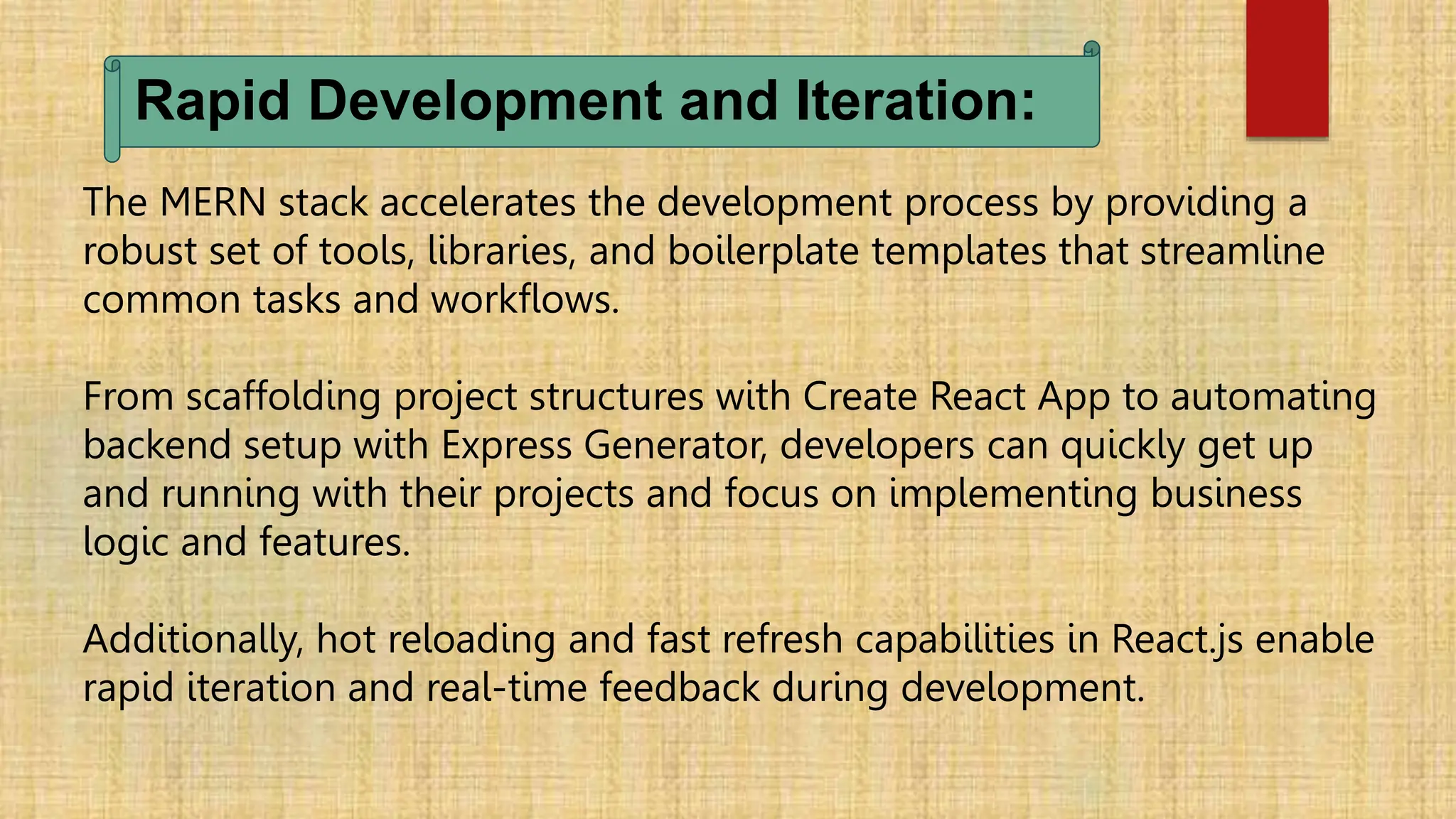 Rapid Development and Iteration:

The MERN stack accelerates the development process by providing a robust set of tools, libraries, and boilerplate templates that streamline common tasks and workflows.

From scaffolding project structures with Create React App to automating backend setup with Express Generator, developers can quickly get up and running with their projects and focus on implementing business logic and features.

Additionally, hot reloading and fast refresh capabilities in React.js enable rapid iteration and real-time feedback during development.